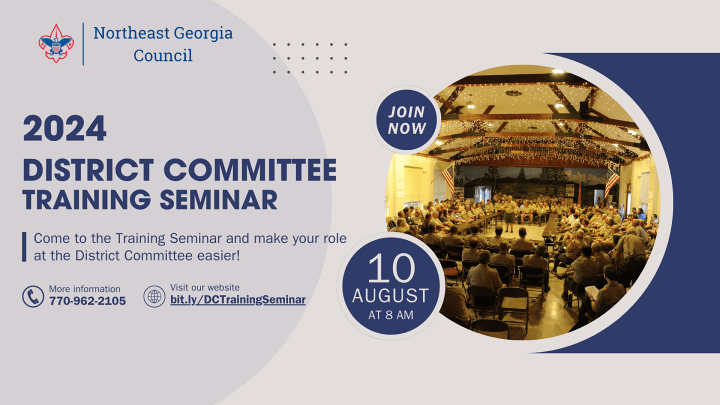 Northeast Georgia Council

2024

DISTRICT COMMITTEE TRAINING SEMINAR

Come to the Training Seminar and make your role at the District Committee easier!

More information
770-962-2105

Visit our website
bit.ly/DCTrainingSeminar

JOIN NOW

10
AUGUST
AT 8 AM